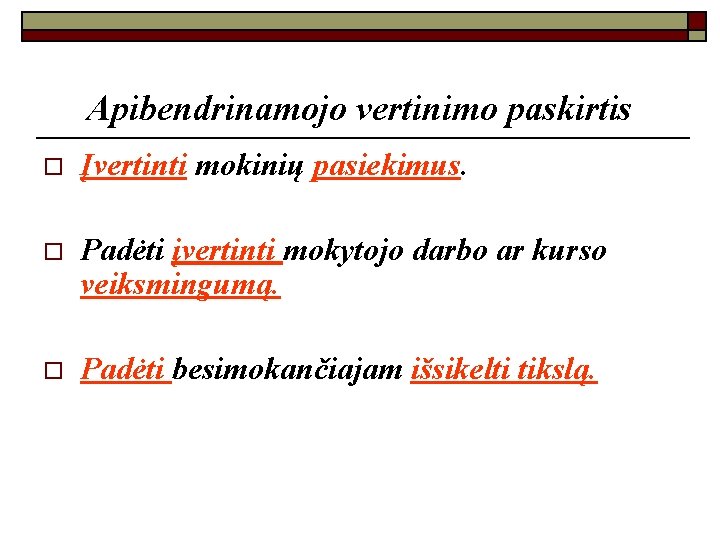 Apibendrinamojo vertinimo paskirtis

Įvertinti mokinių pasiekimus.

Padėti įvertinti mokytojo darbo ar kurso veiksmingumą.

Padėti besimokančiajam išsikelti tikslą.